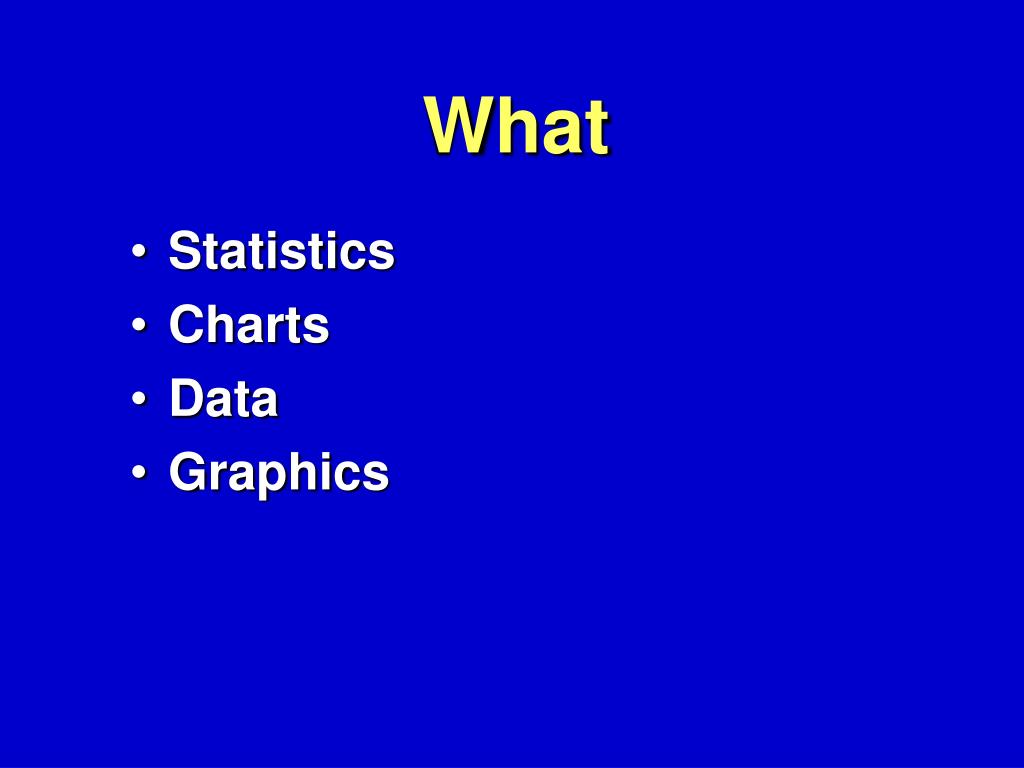 What

• Statistics
• Charts
• Data
• Graphics